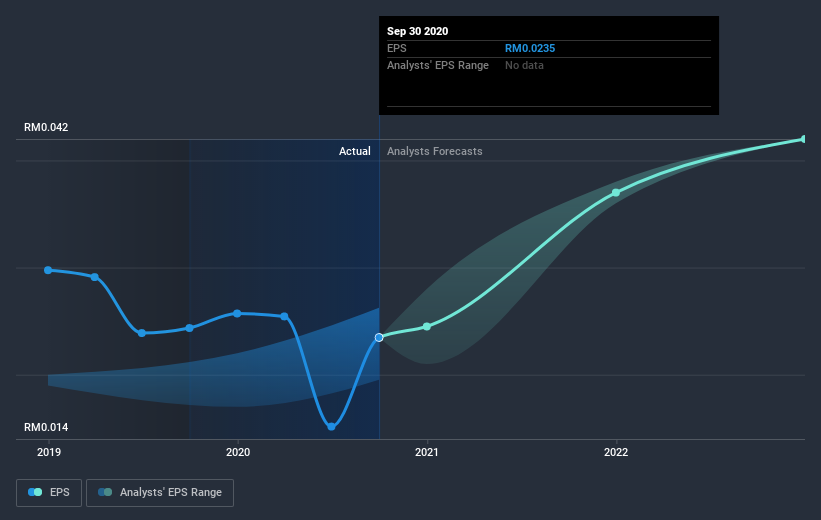 Sep 30 2020

EPS RM0.0235

Analysts' EPS Range No data

RM0.042

Actual

Analysts Forecasts

RM0.014

2019

2020

2021

2022

EPS

Analysts' EPS Range